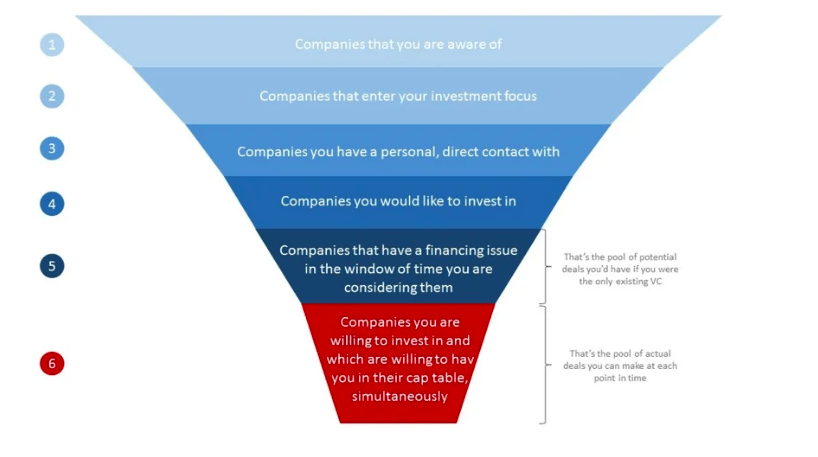 1
Companies that you are aware of

2
Companies that enter your investment focus

3
Companies you have a personal, direct contact with

4
Companies you would like to invest in

5
Companies that have a financing issue in the window of time you are considering them

That's the pool of potential deals you'd have if you were the only existing VC

6
Companies you are willing to invest in and which are willing to hav you in their cap table, simultaneously

That's the pool of actual deals you can make at each point in time